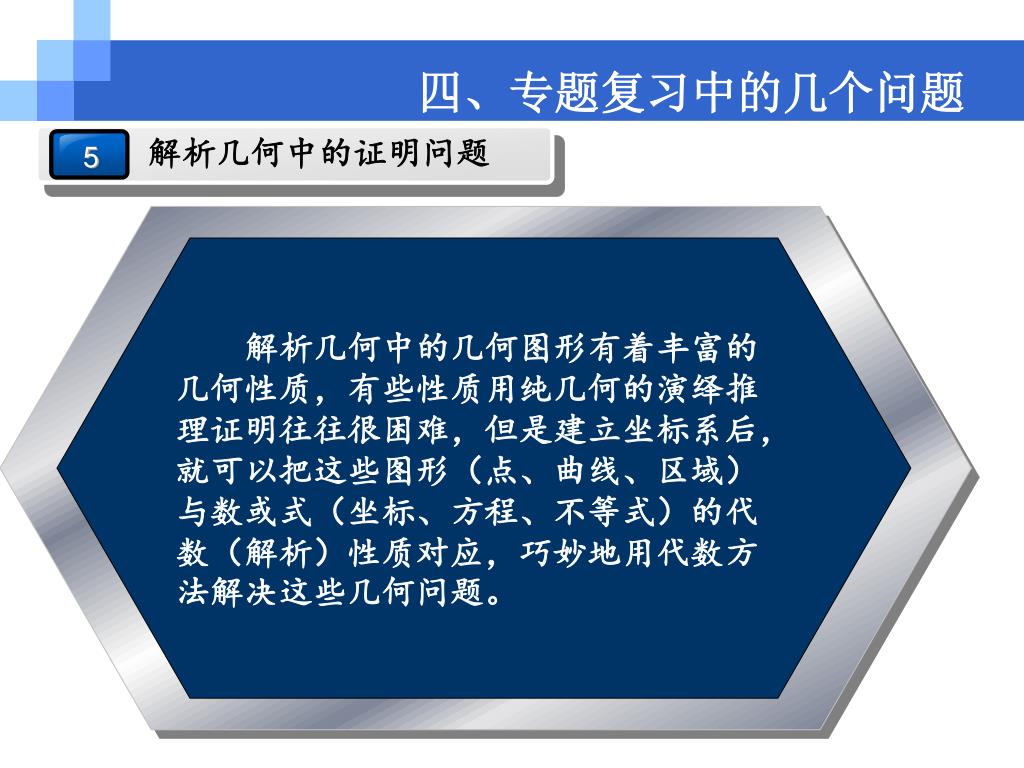 四、专题复习中的几个问题

5 解析几何中的证明问题

解析几何中的几何图形有着丰富的几何性质，有些性质用纯几何的演绎推理证明往往很困难，但是建立坐标系后，就可以把这些图形（点、曲线、区域）与数或式（坐标、方程、不等式）的代数（解析）性质对应，巧妙地用代数方法解决这些几何问题。